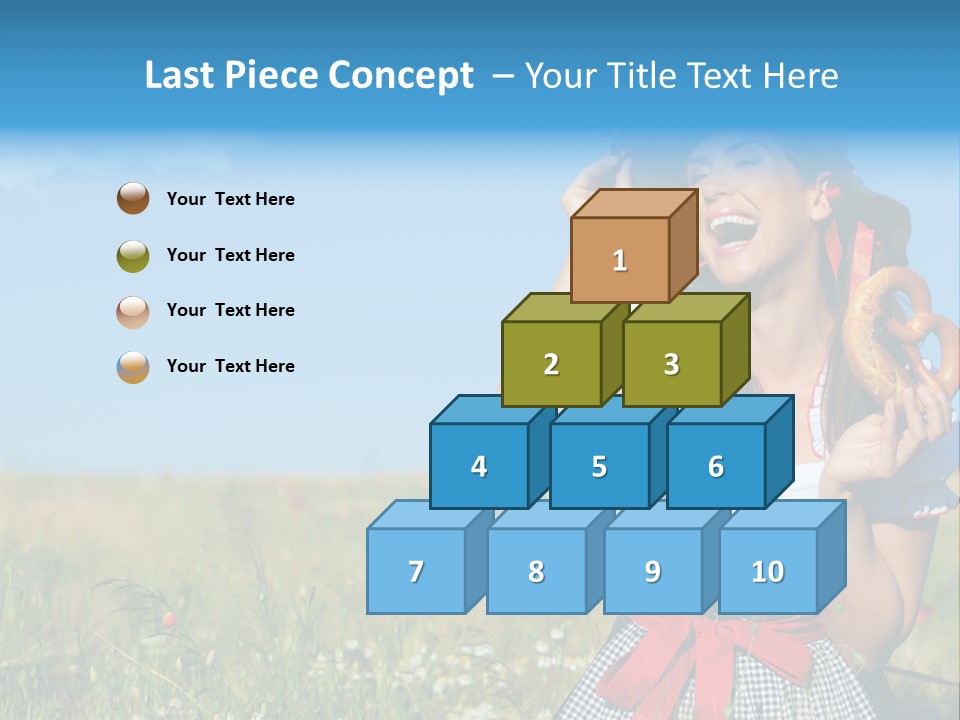 Last Piece Concept – Your Title Text Here

Your Text Here

Your Text Here

Your Text Here

Your Text Here

1

2

3

4

5

6

7

8

9

10